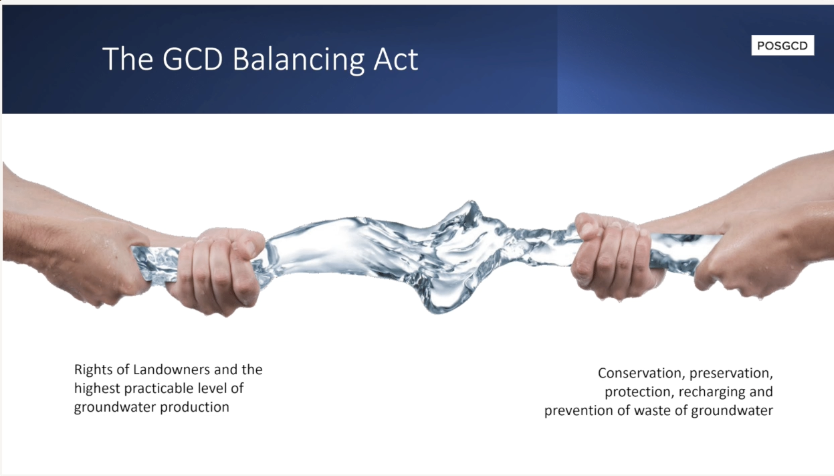 The GCD Balancing Act

POSGCD

Rights of Landowners and the highest practicable level of groundwater production

Conservation, preservation, protection, recharging and prevention of waste of groundwater